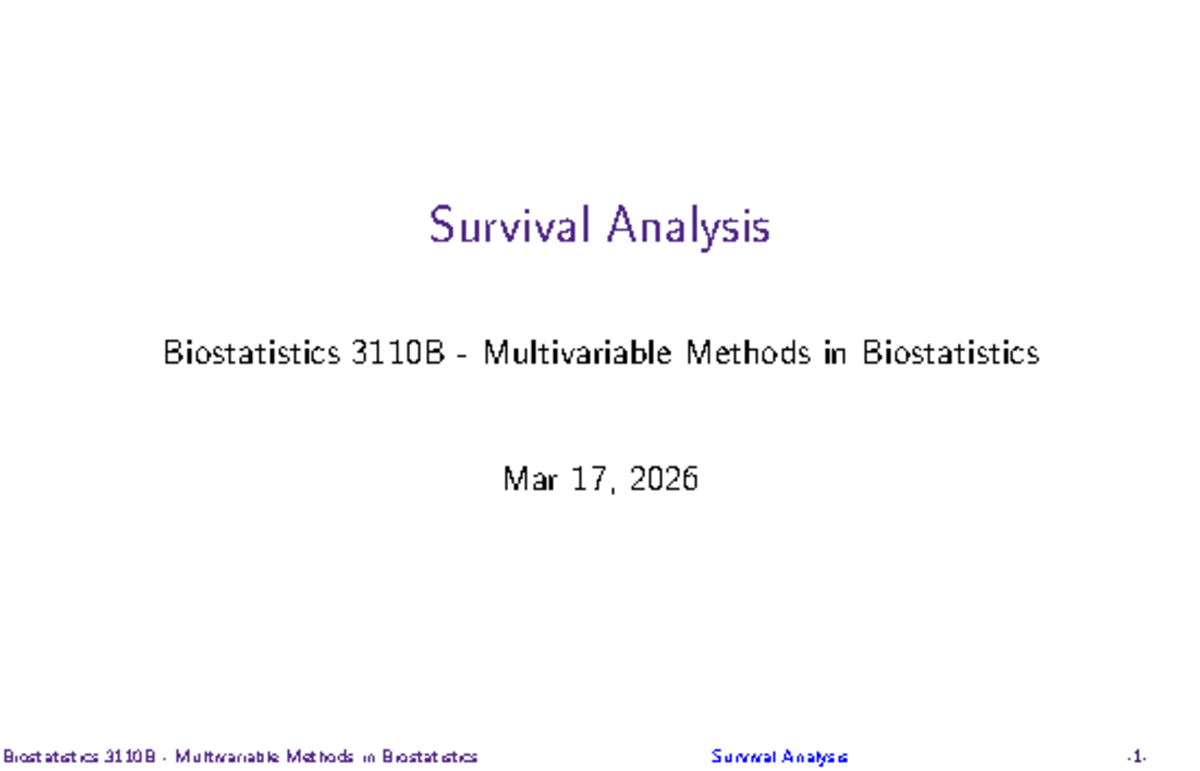 Survival Analysis

Biostatistics 3110B - Multivariable Methods in Biostatistics

Mar 17, 2026

Biostatistics 3110B - Multivariable Methods in Biostatistics

Survival Analysis

-1-